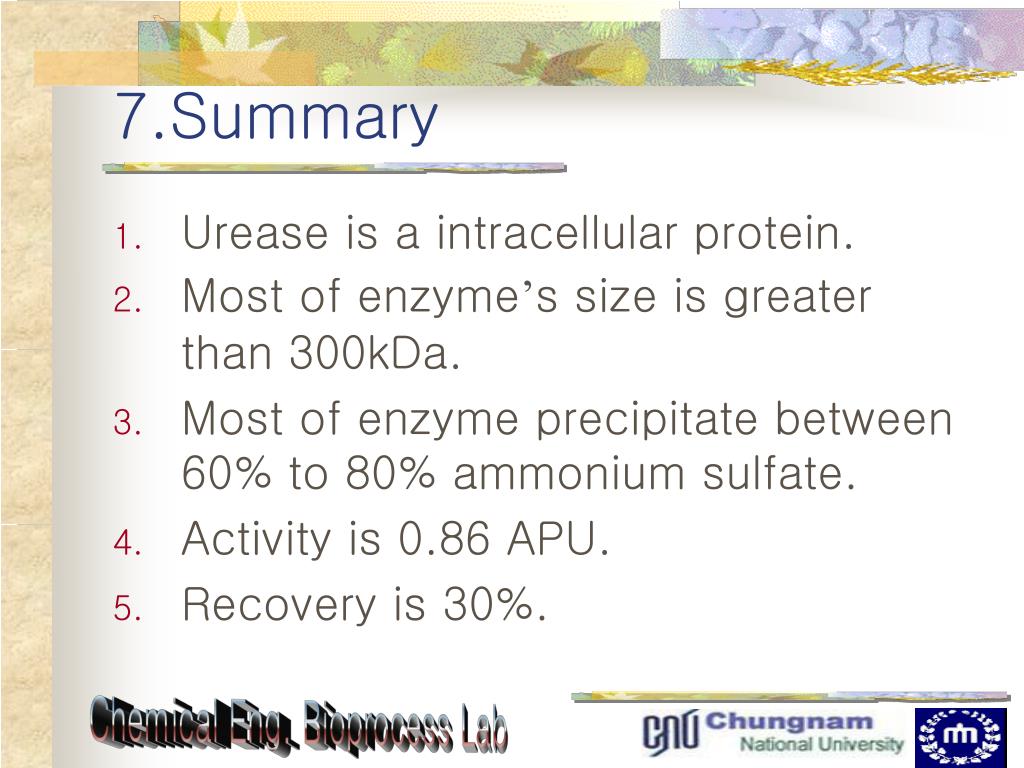 7.Summary

1. Urease is a intracellular protein.
2. Most of enzyme’s size is greater than 300kDa.
3. Most of enzyme precipitate between 60% to 80% ammonium sulfate.
4. Activity is 0.86 APU.
5. Recovery is 30%.

Chemical Eng. Bioprocess Lab

CNU Chungnam National University